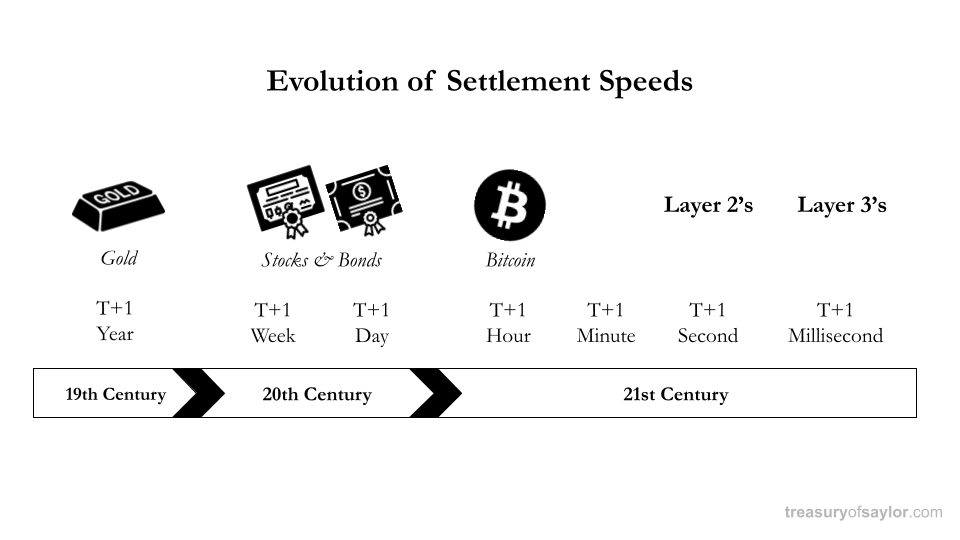 Evolution of Settlement Speeds

GOLD

Gold

Stocks & Bonds

Bitcoin

Layer 2's

Layer 3's

T+1 Year

T+1 Week

T+1 Day

T+1 Hour

T+1 Minute

T+1 Second

T+1 Millisecond

19th Century

20th Century

21st Century

treasuryofsaylor.com